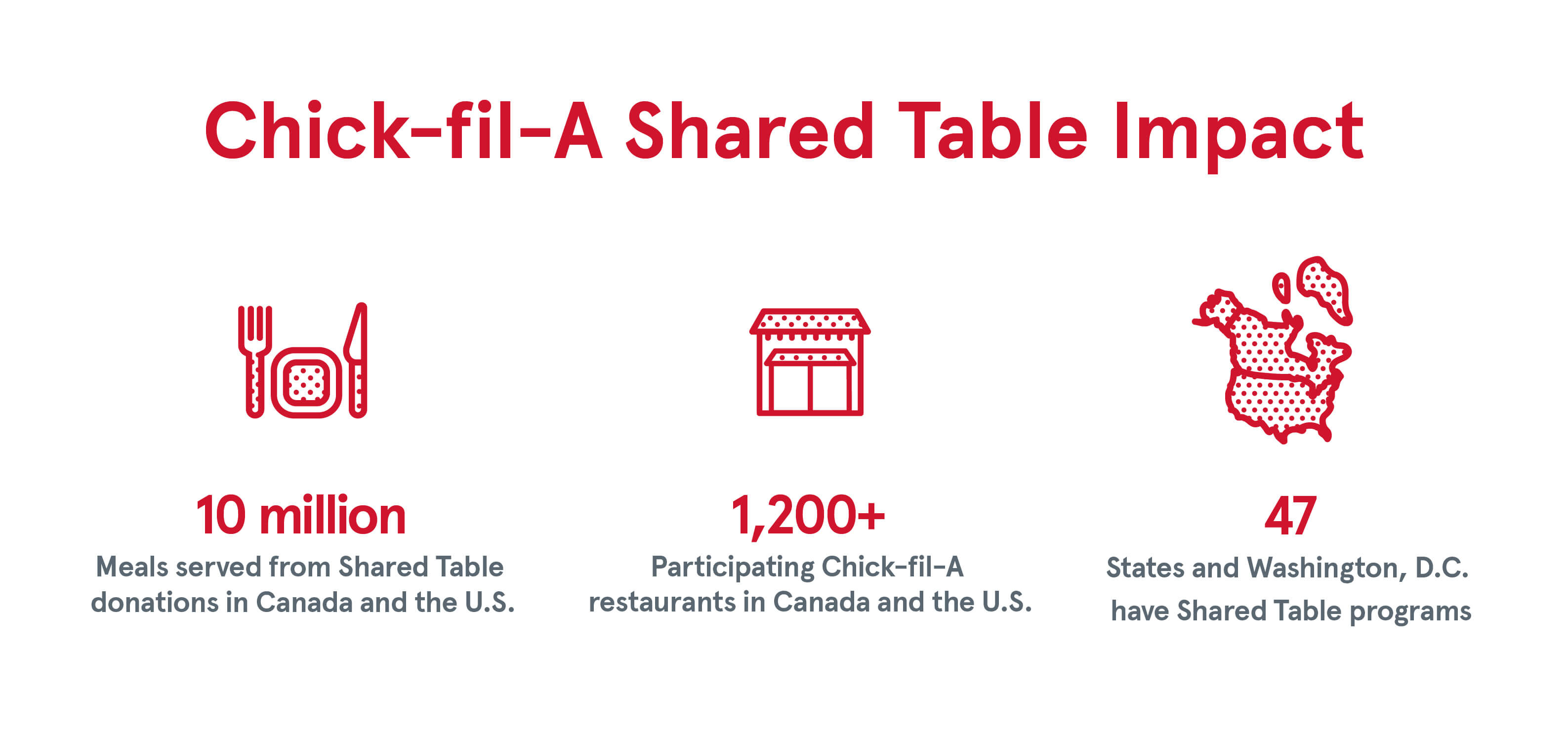 Chick-fil-A Shared Table Impact

10 million
Meals served from Shared Table donations in Canada and the U.S.

1,200+
Participating Chick-fil-A restaurants in Canada and the U.S.

47
States and Washington, D.C. have Shared Table programs